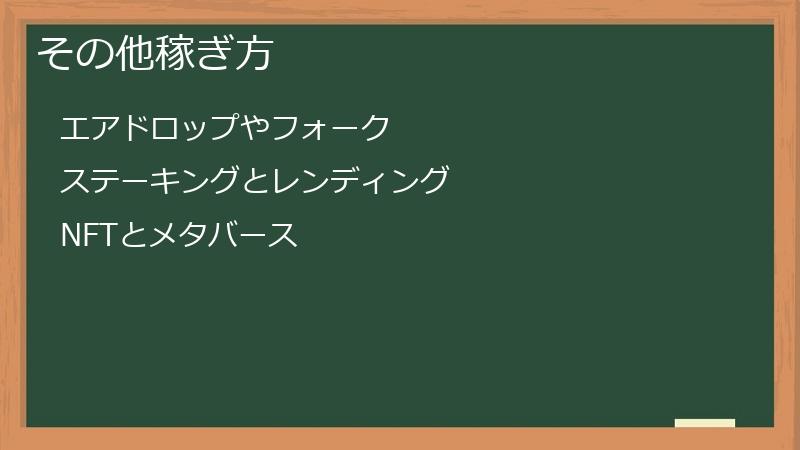 その他稼ぎ方

エアドロップやフォーク

ステーキングとレンディング

NFTとメタバース